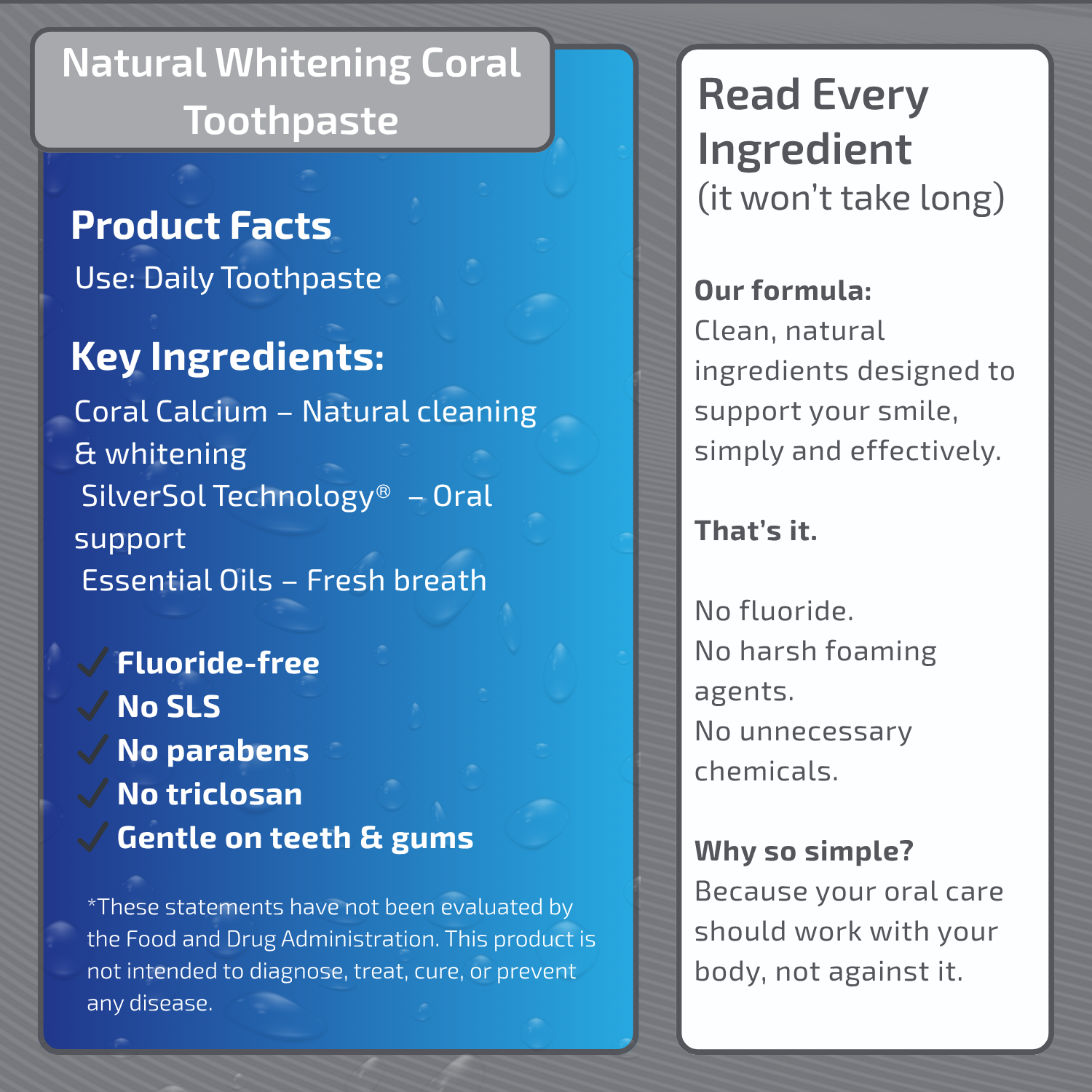 Natural Whitening Coral Toothpaste

Product Facts
Use: Daily Toothpaste

Key Ingredients:
Coral Calcium – Natural cleaning & whitening
SilverSol Technology® – Oral support
Essential Oils – Fresh breath

✓ Fluoride-free
✓ No SLS
✓ No parabens
✓ No triclosan
✓ Gentle on teeth & gums

*These statements have not been evaluated by the Food and Drug Administration. This product is not intended to diagnose, treat, cure, or prevent any disease.

Read Every Ingredient
(it won't take long)

Our formula:
Clean, natural ingredients designed to support your smile, simply and effectively.

That's it.

No fluoride.
No harsh foaming agents.
No unnecessary chemicals.

Why so simple?
Because your oral care should work with your body, not against it.